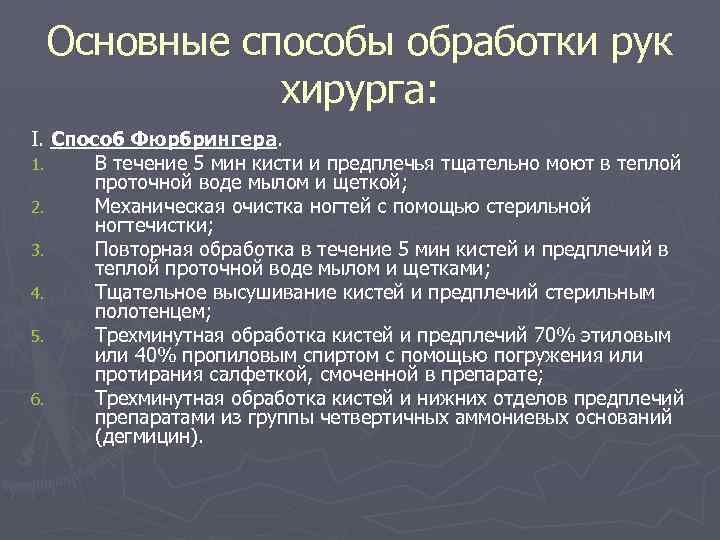 Основные способы обработки рук хирурга:

I. Способ Фюрбрингера.

1. В течение 5 мин кисти и предплечья тщательно моют в теплой проточной воде мылом и щеткой;
2. Механическая очистка ногтей с помощью стерильной ногтечистки;
3. Повторная обработка в течение 5 мин кистей и предплечий в теплой проточной воде мылом и щетками;
4. Тщательное высушивание кистей и предплечий стерильным полотенцем;
5. Трехминутная обработка кистей и предплечий 70% этиловым или 40% пропиловым спиртом с помощью погружения или протирания салфеткой, смоченной в препарате;
6. Трехминутная обработка кистей и нижних отделов предплечий препаратами из группы четвертичных аммониевых оснований (дегмицин).